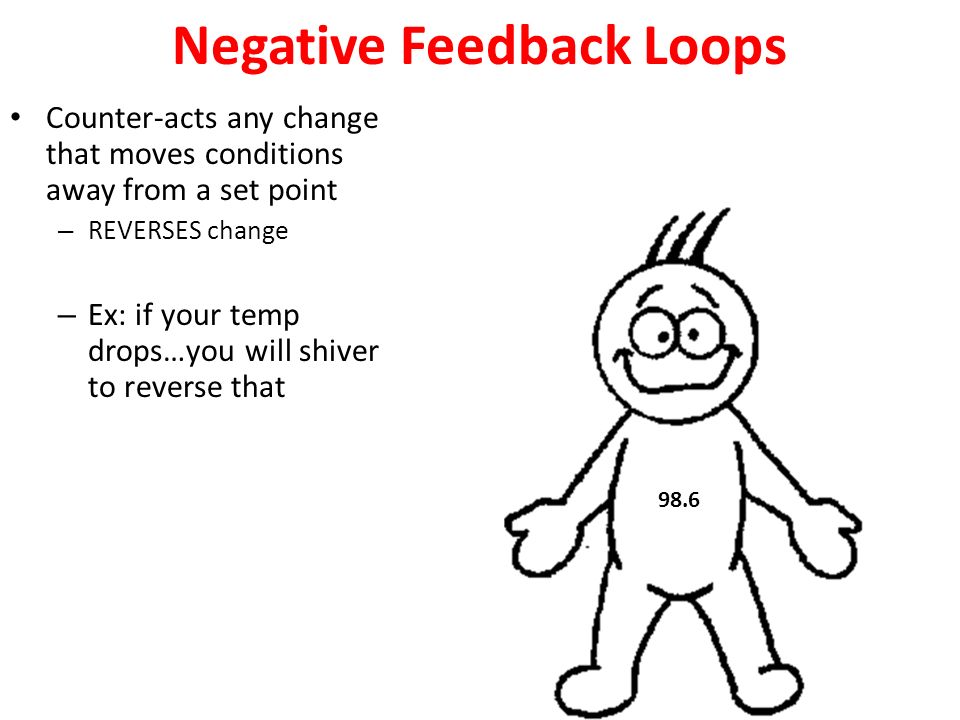 Negative Feedback Loops

• Counter-acts any change that moves conditions away from a set point
– REVERSES change

– Ex: if your temp drops…you will shiver to reverse that

98.6